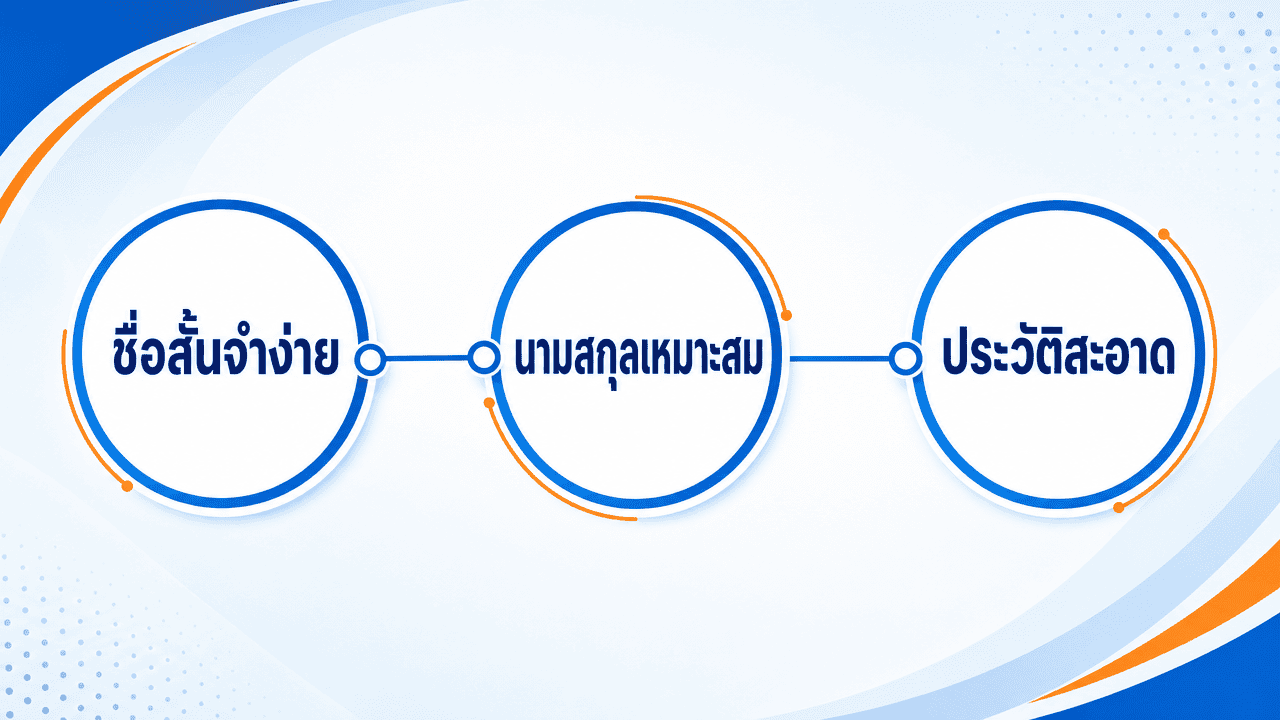 ชื่อสั้นจำง่าย

นามสกุลเหมาะสม

ประวัติสะอาด